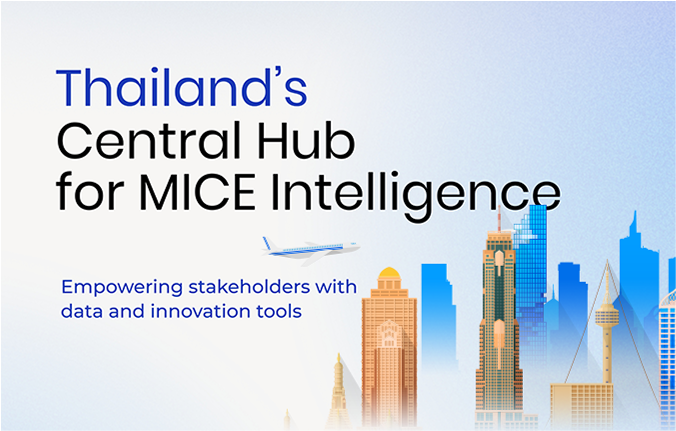 Thailand's
Central Hub
for MICE Intelligence

Empowering stakeholders with data and innovation tools